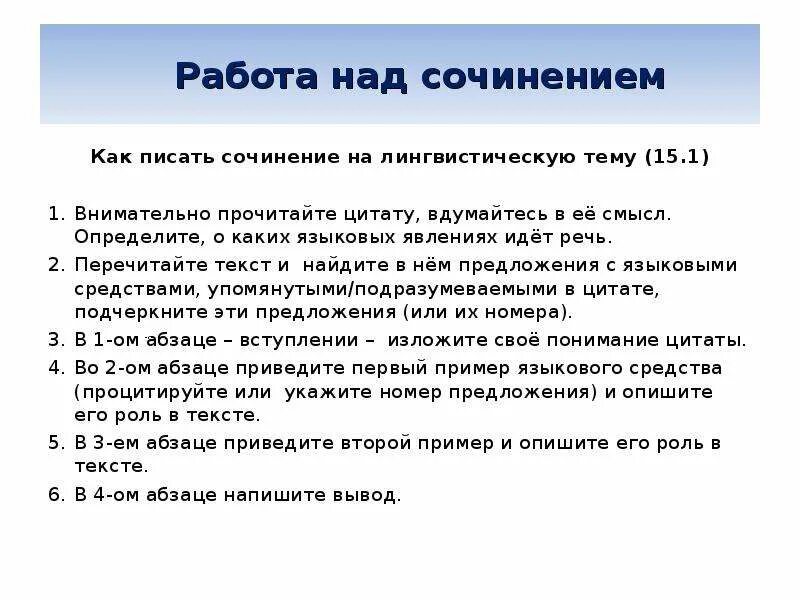 Работа над сочинением

Как писать сочинение на лингвистическую тему (15.1)

1. Внимательно прочитайте цитату, вдумайтесь в её смысл. Определите, о каких языковых явлениях идёт речь.
2. Перечитайте текст и найдите в нём предложения с языковыми средствами, упомянутыми/подразумеваемыми в цитате, подчеркните эти предложения (или их номера).
3. В 1-ом абзаце – вступлении – изложите своё понимание цитаты.
4. Во 2-ом абзаце приведите первый пример языкового средства (процитируйте или укажите номер предложения) и опишите его роль в тексте.
5. В 3-ем абзаце приведите второй пример и опишите его роль в тексте.
6. В 4-ом абзаце напишите вывод.